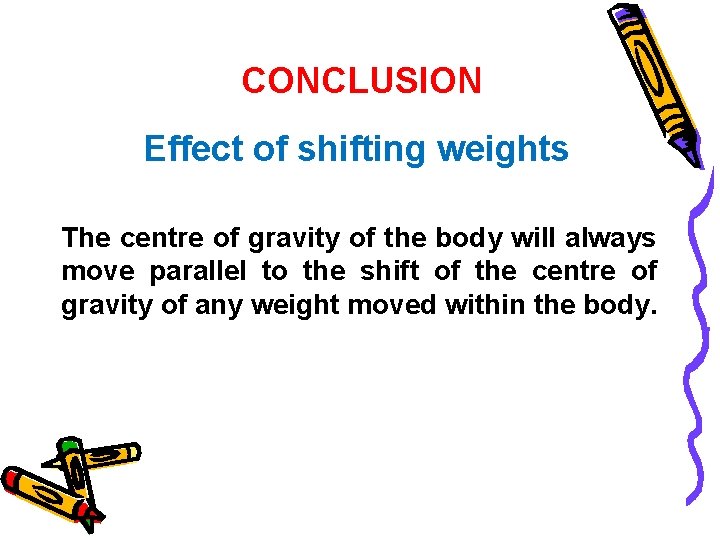 CONCLUSION

Effect of shifting weights

The centre of gravity of the body will always move parallel to the shift of the centre of gravity of any weight moved within the body.